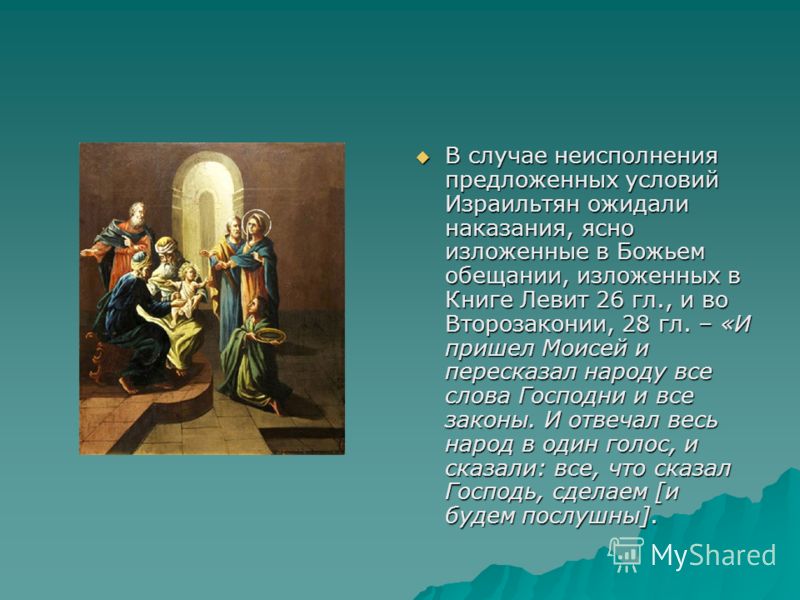 В случае неисполнения предложенных условий Израильтян ожидали наказания, ясно изложенные в Божьем обещании, изложенных в Книге Левит 26 гл., и во Второзаконии, 28 гл. – «И пришел Моисей и пересказал народу все слова Господни и все законы. И отвечал весь народ в один голос, и сказали: все, что сказал Господь, сделаем [и будем послушны].

MyShared